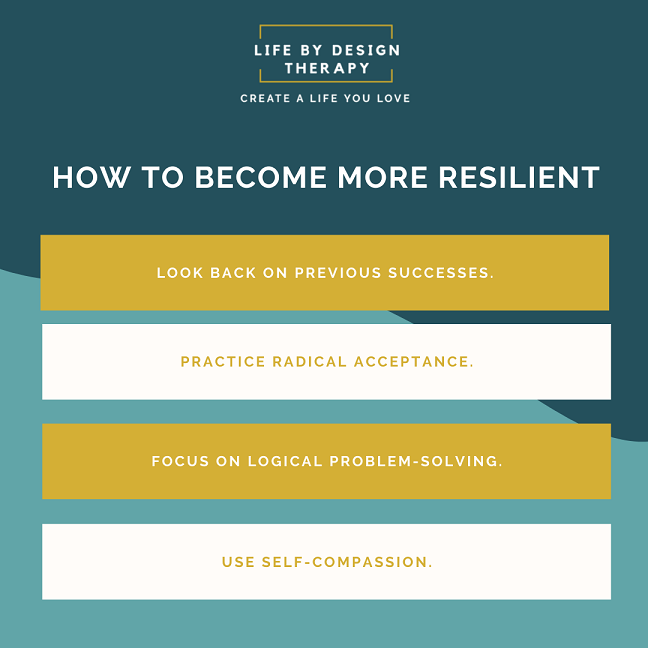 LIFE BY DESIGN THERAPY

CREATE A LIFE YOU LOVE

HOW TO BECOME MORE RESILIENT

LOOK BACK ON PREVIOUS SUCCESSES.

PRACTICE RADICAL ACCEPTANCE.

FOCUS ON LOGICAL PROBLEM-SOLVING.

USE SELF-COMPASSION.